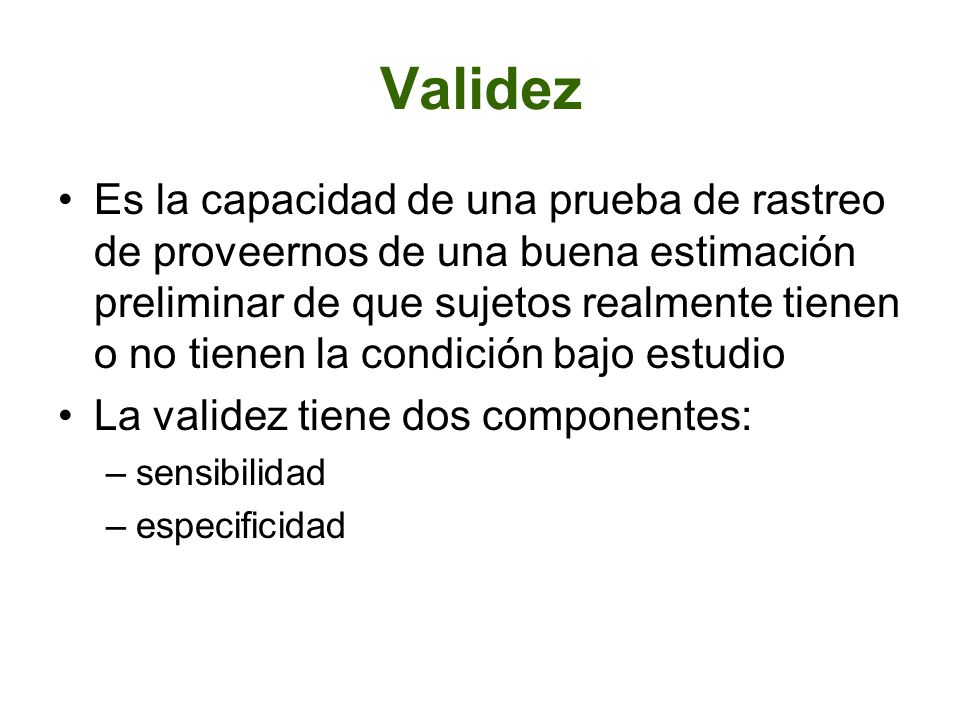 Validez

• Es la capacidad de una prueba de rastreo de proveernos de una buena estimación preliminar de que sujetos realmente tienen o no tienen la condición bajo estudio
• La validez tiene dos componentes:
– sensibilidad
– especificidad